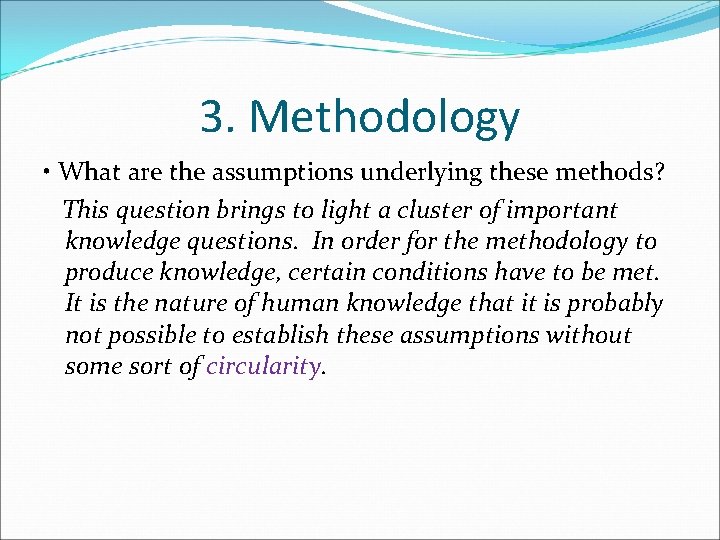 3. Methodology

• What are the assumptions underlying these methods?

This question brings to light a cluster of important knowledge questions. In order for the methodology to produce knowledge, certain conditions have to be met. It is the nature of human knowledge that it is probably not possible to establish these assumptions without some sort of circularity.